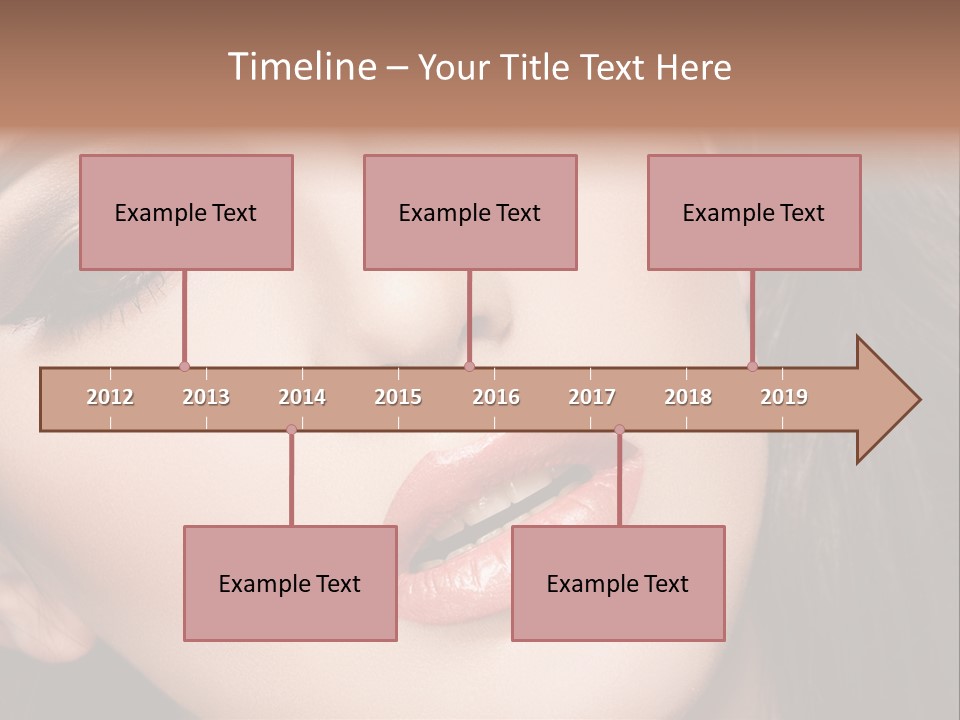 Timeline – Your Title Text Here

Example Text

Example Text

Example Text

2012 2013 2014 2015 2016 2017 2018 2019

Example Text

Example Text